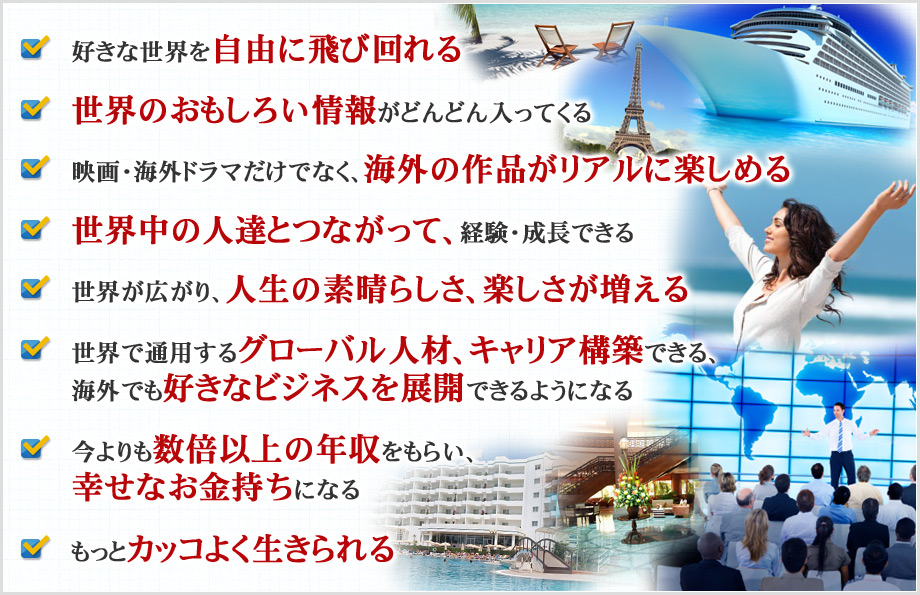 好きな世界を自由に飛び回れる

世界のおもしろい情報がどんどん入ってくる

映画・海外ドラマだけでなく、海外の作品がリアルに楽しめる

世界中の人達とつながって、経験・成長できる

世界が広がり、人生の素晴らしさ、楽しさが増える

世界で通用するグローバル人材、キャリア構築できる、海外でも好きなビジネスを展開できるようになる

今よりも数倍以上の年収をもらい、幸せなお金持ちになる

もっとカッコよく生きられる